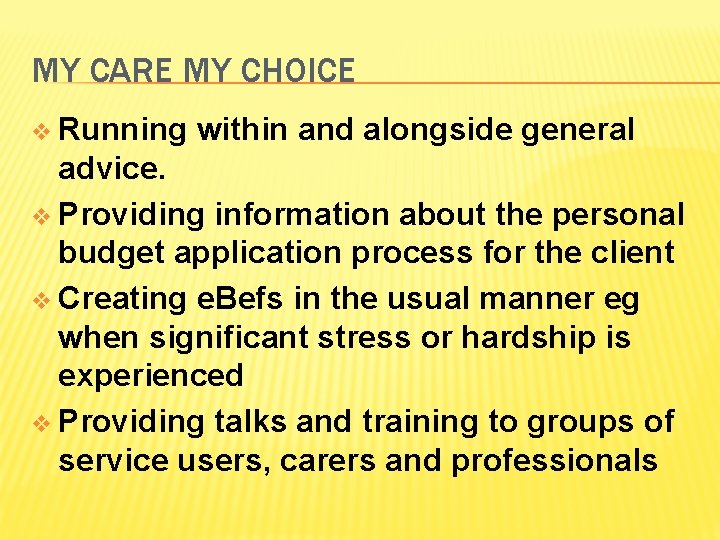 MY CARE MY CHOICE

❖ Running within and alongside general advice.

❖ Providing information about the personal budget application process for the client

❖ Creating eBefs in the usual manner eg when significant stress or hardship is experienced

❖ Providing talks and training to groups of service users, carers and professionals